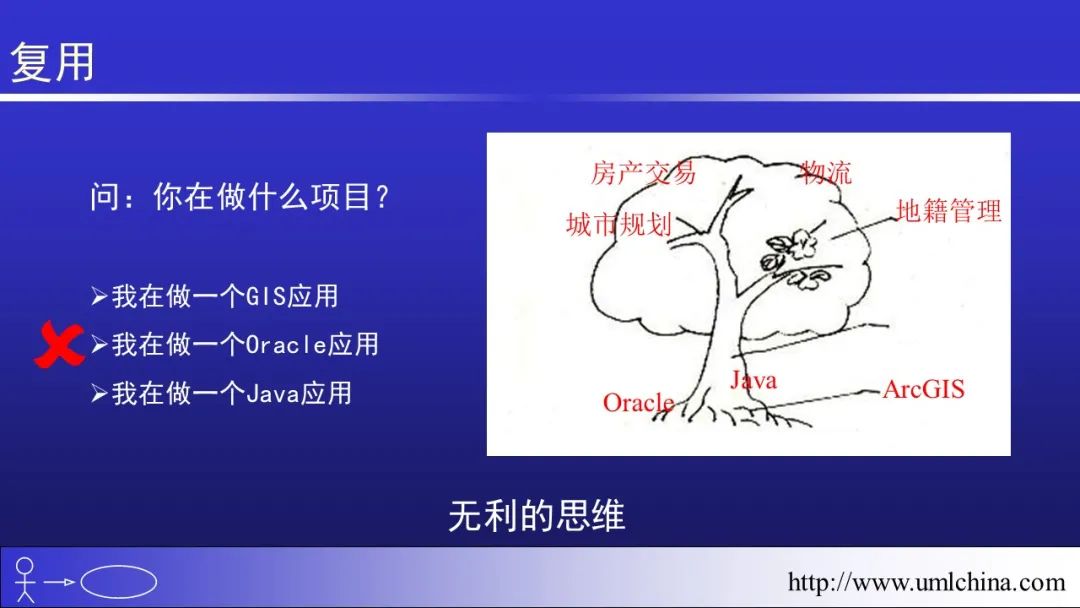 复用

问：你在做什么项目?

➢我在做一个GIS应用
➢我在做一个Oracle应用
➢我在做一个Java应用

房产交易
物流
城市规划
地籍管理
Oracle
Java
ArcGIS

无利的思维

http://www.umlchina.com